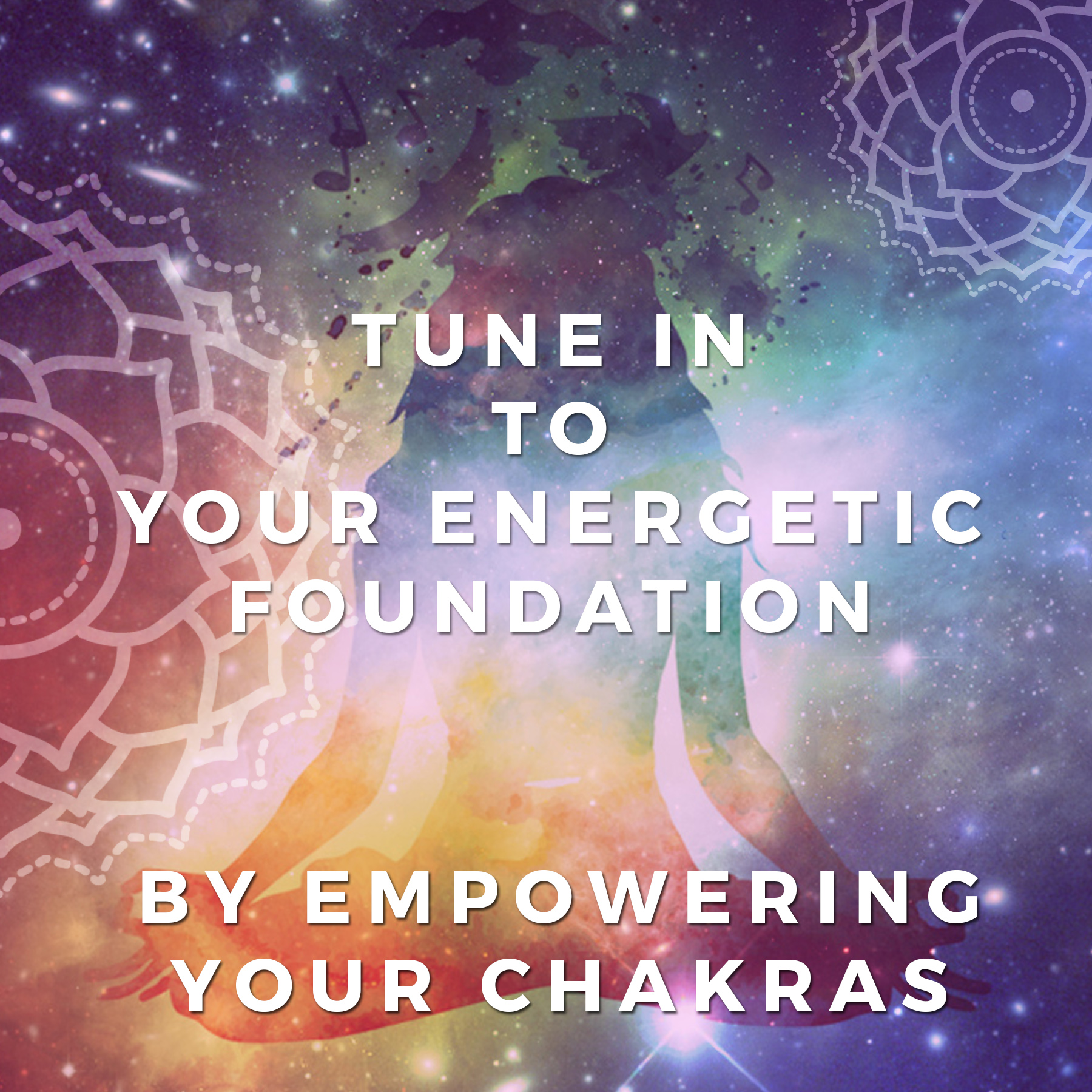 TUNE IN
TO
YOUR ENERGETIC
FOUNDATION

BY EMPOWERING
YOUR CHAKRAS